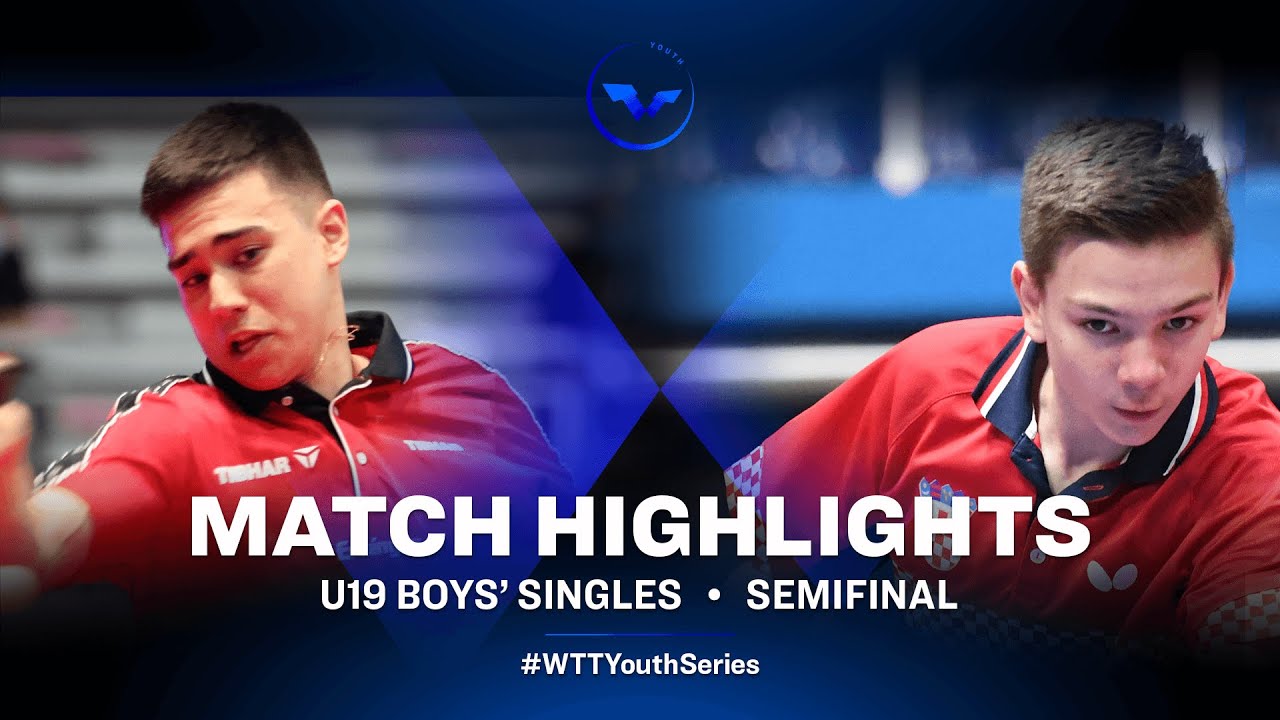 YOUTH

TIBHAR TIBHAR

MATCH HIGHLIGHTS

U19 BOYS' SINGLES • SEMIFINAL

#WTTYouthSeries